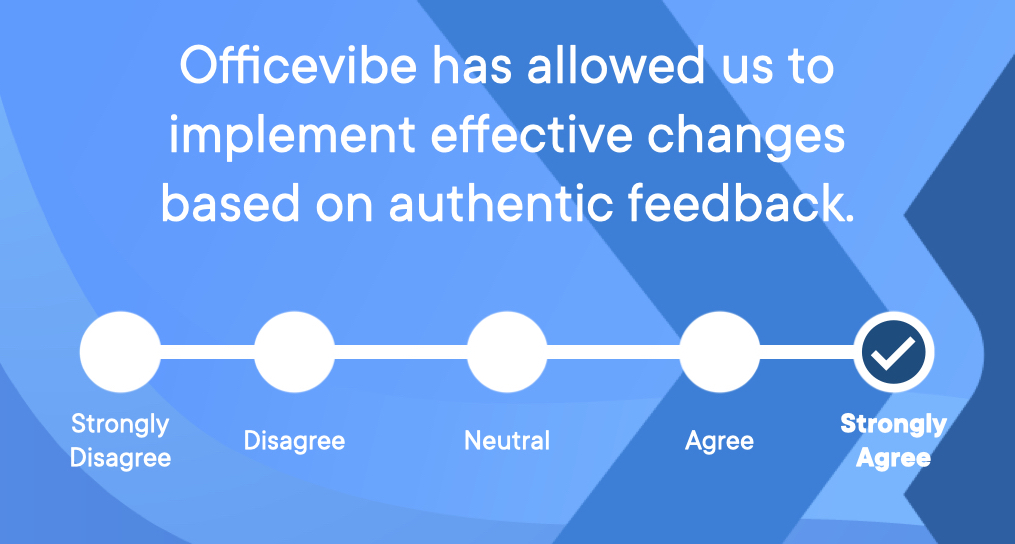 Officevibe has allowed us to implement effective changes based on authentic feedback.

Strongly Disagree

Disagree

Neutral

Agree

Strongly Agree